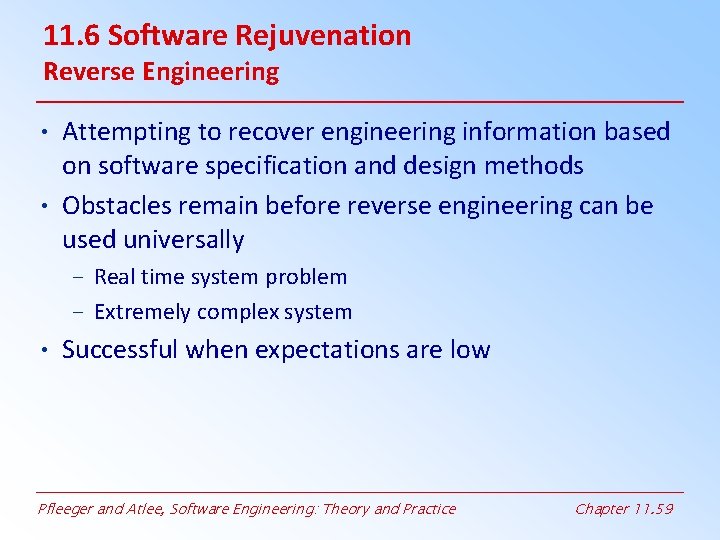 11.6 Software Rejuvenation
Reverse Engineering

• Attempting to recover engineering information based on software specification and design methods
• Obstacles remain before reverse engineering can be used universally
– Real time system problem
– Extremely complex system
• Successful when expectations are low

Pfleeger and Atlee, Software Engineering: Theory and Practice
Chapter 11.59